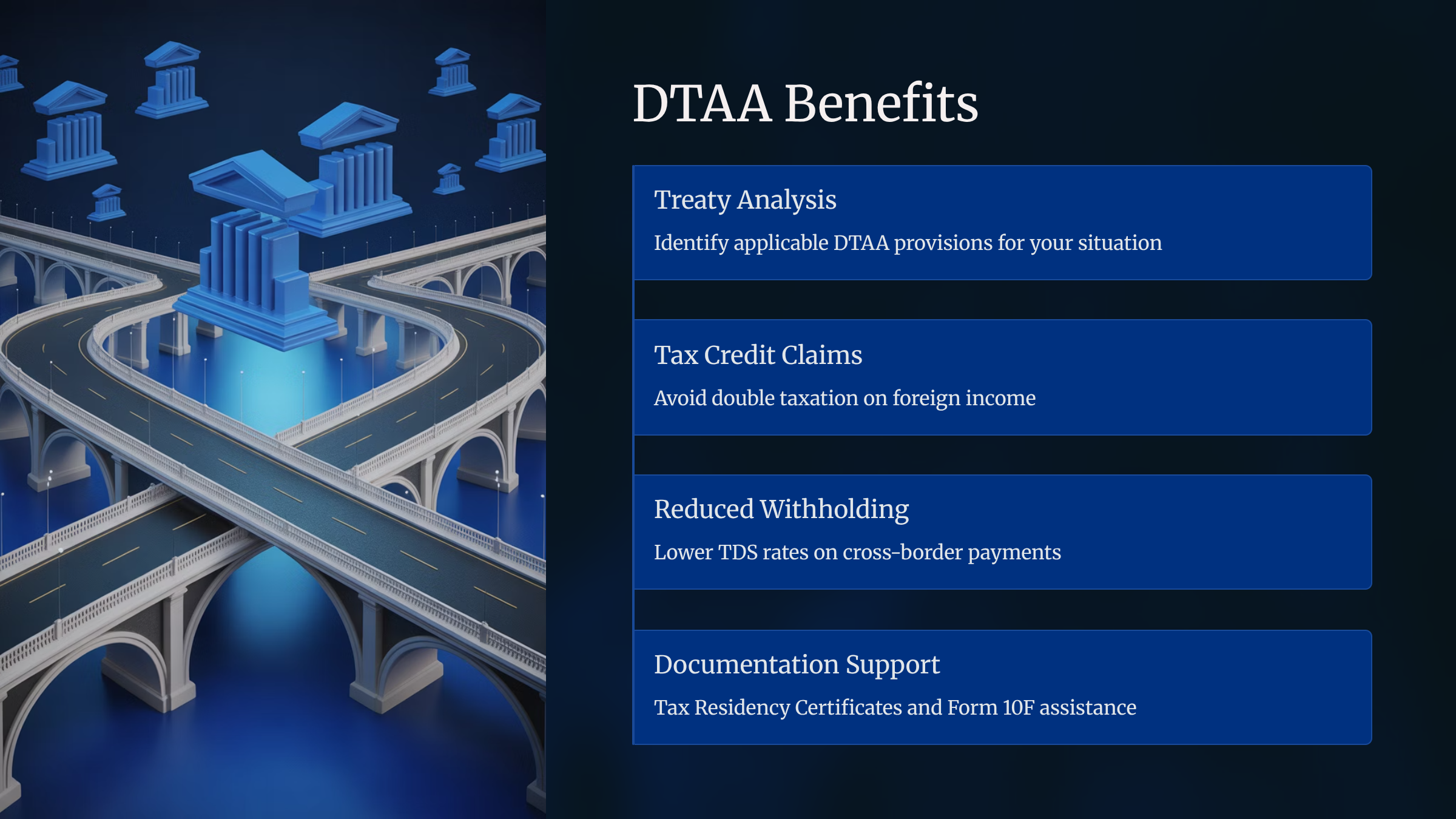 DTAA Benefits

Treaty Analysis

Identify applicable DTAA provisions for your situation

Tax Credit Claims

Avoid double taxation on foreign income

Reduced Withholding

Lower TDS rates on cross-border payments

Documentation Support

Tax Residency Certificates and Form 10F assistance